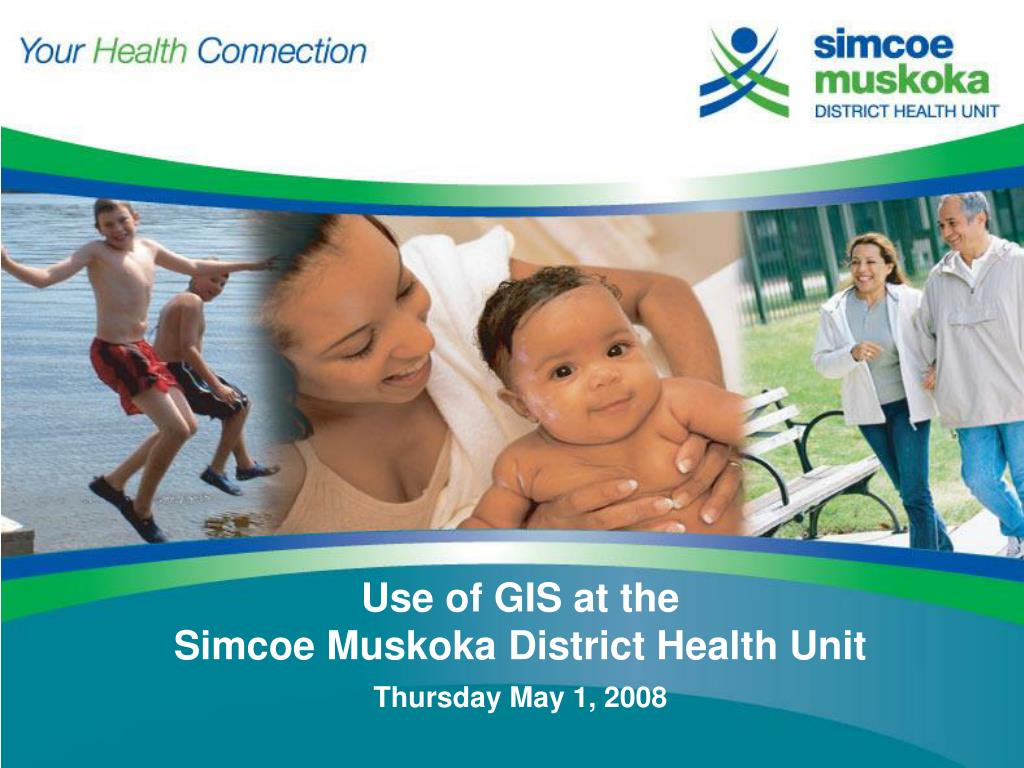 Your Health Connection

simcoe
muskoka
DISTRICT HEALTH UNIT

Use of GIS at the
Simcoe Muskoka District Health Unit

Thursday May 1, 2008